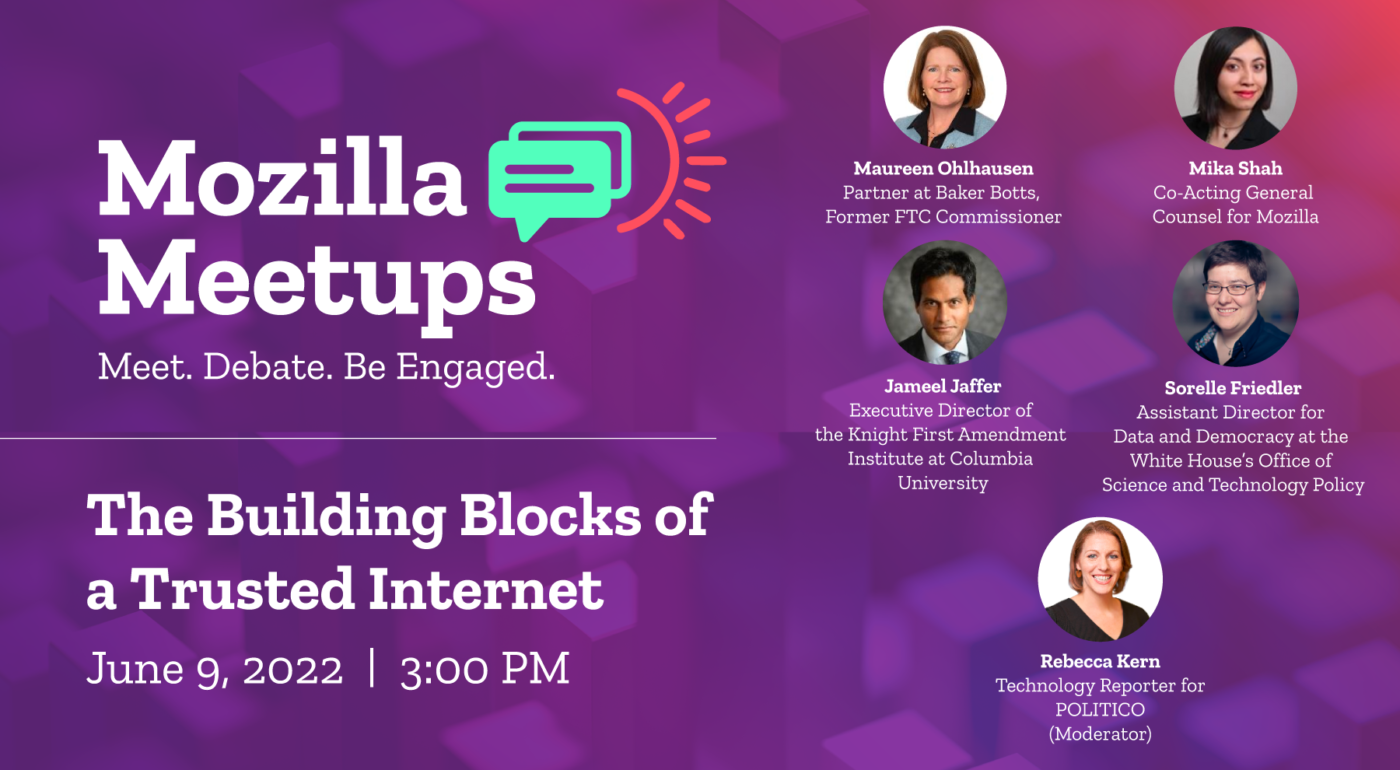 Mozilla Meetups

Meet. Debate. Be Engaged.

The Building Blocks of a Trusted Internet

June 9, 2022 | 3:00 PM

Maureen Ohlhausen
Partner at Baker Botts, Former FTC Commissioner

Mika Shah
Co-Acting General Counsel for Mozilla

Jameel Jaffer
Executive Director of the Knight First Amendment Institute at Columbia University

Sorelle Friedler
Assistant Director for Data and Democracy at the White House's Office of Science and Technology Policy

Rebecca Kern
Technology Reporter for POLITICO (Moderator)